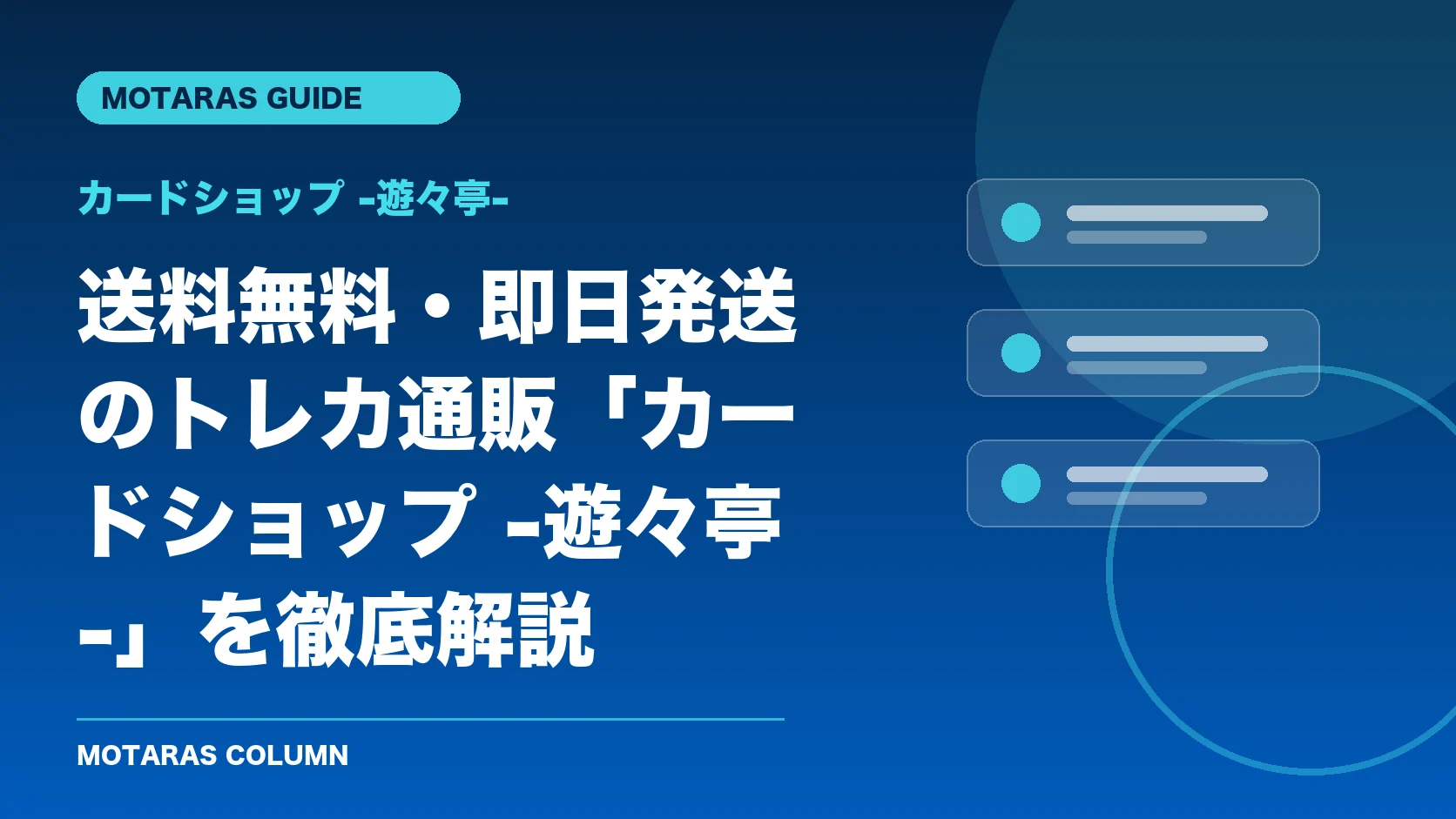 MOTARAS GUIDE

カードショップ -遊々亭-

送料無料・即日発送のトレカ通販「カードショップ -遊々亭-」を徹底解説

MOTARAS COLUMN